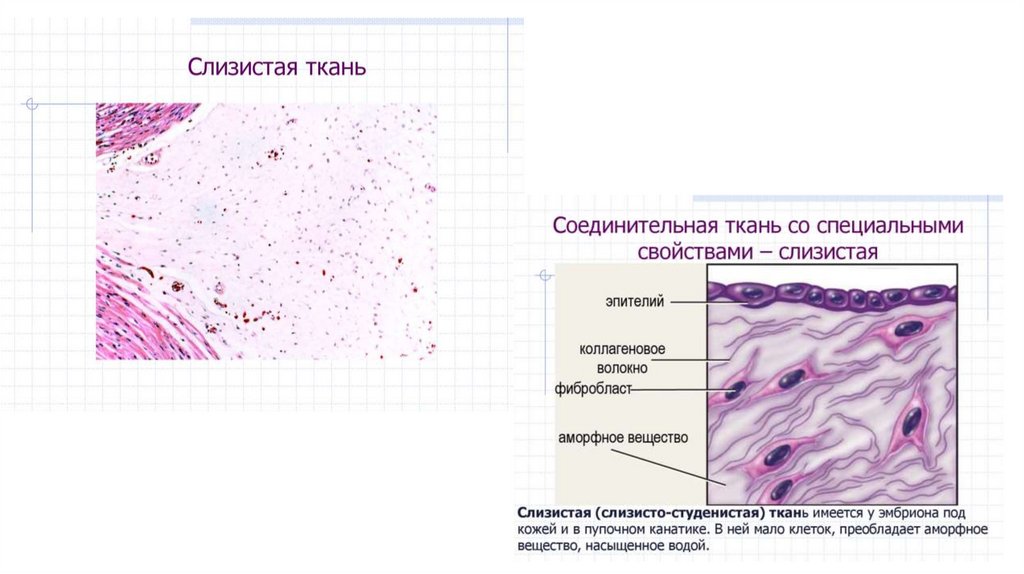 Слизистая ткань

Соединительная ткань со специальными свойствами – слизистая

эпителий

коллагеновое волокно

фибробласт

аморфное вещество

Слизистая (слизисто-студенистая) ткань имеется у эмбриона под кожей и в пупочном канатике. В ней мало клеток, преобладает аморфное вещество, насыщенное водой.